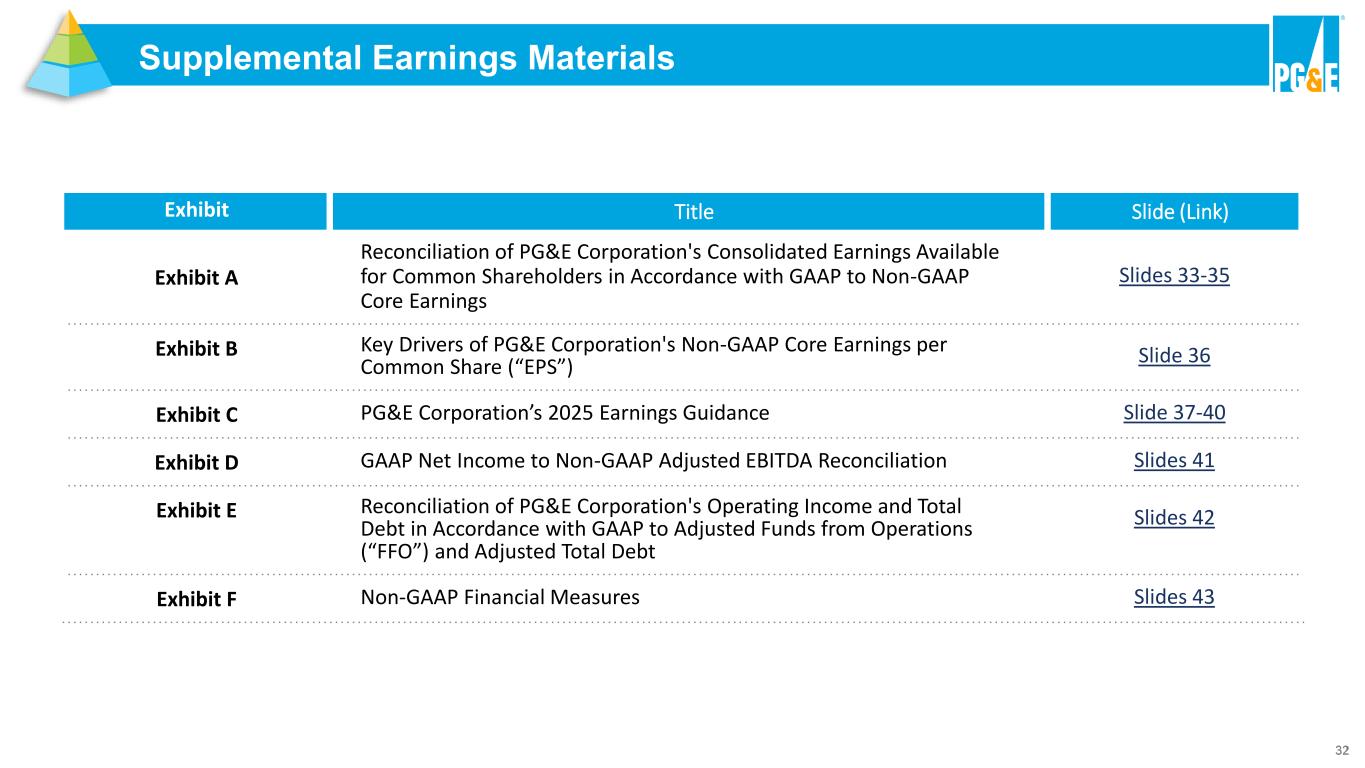 Supplemental Earnings Materials

PG&E

| Exhibit | Title | Slide (Link) |
|---|---|---|
| Exhibit A | Reconciliation of PG&E Corporation's Consolidated Earnings Available for Common Shareholders in Accordance with GAAP to Non-GAAP Core Earnings | Slides 33-35 |
| Exhibit B | Key Drivers of PG&E Corporation's Non-GAAP Core Earnings per Common Share (“EPS”) | Slide 36 |
| Exhibit C | PG&E Corporation’s 2025 Earnings Guidance | Slide 37-40 |
| Exhibit D | GAAP Net Income to Non-GAAP Adjusted EBITDA Reconciliation | Slides 41 |
| Exhibit E | Reconciliation of PG&E Corporation's Operating Income and Total Debt in Accordance with GAAP to Adjusted Funds from Operations (“FFO”) and Adjusted Total Debt | Slides 42 |
| Exhibit F | Non-GAAP Financial Measures | Slides 43 |

32